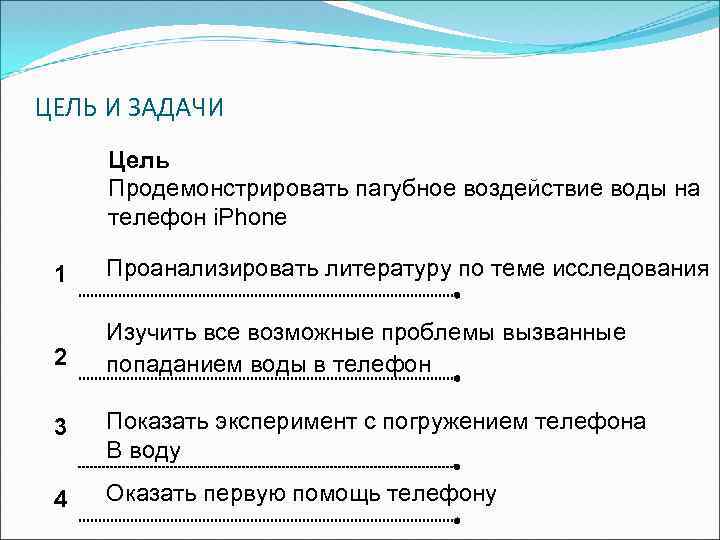 ЦЕЛЬ И ЗАДАЧИ

Цель
Продемонстрировать пагубное воздействие воды на телефон iPhone

1 Проанализировать литературу по теме исследования

2 Изучить все возможные проблемы вызванные попаданием воды в телефон

3 Показать эксперимент с погружением телефона В воду

4 Оказать первую помощь телефону